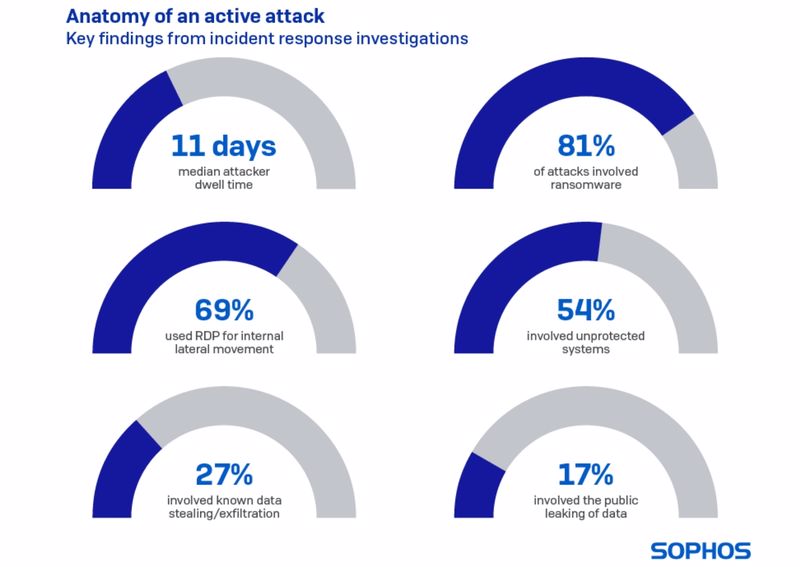 Anatomy of an active attack
Key findings from incident response investigations

11 days
median attacker dwell time

81%
of attacks involved ransomware

69%
used RDP for internal lateral movement

54%
involved unprotected systems

27%
involved known data stealing/exfiltration

17%
involved the public leaking of data

SOPHOS